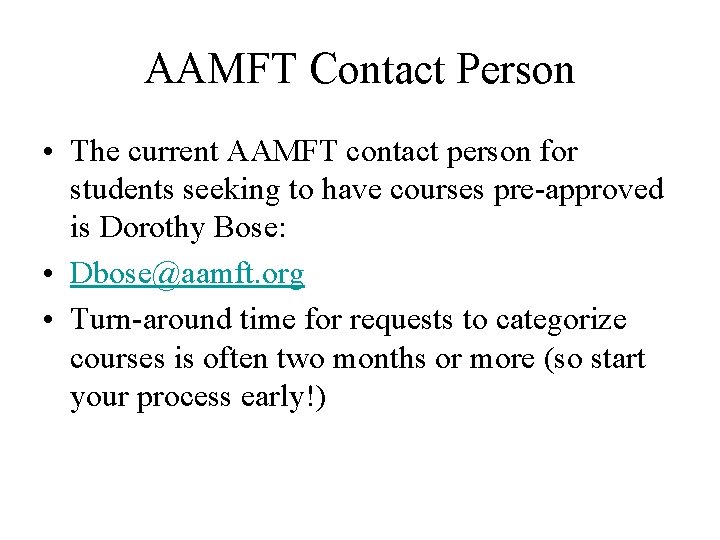 AAMFT Contact Person

• The current AAMFT contact person for students seeking to have courses pre-approved is Dorothy Bose:
• Dbose@aamft.org
• Turn-around time for requests to categorize courses is often two months or more (so start your process early!)